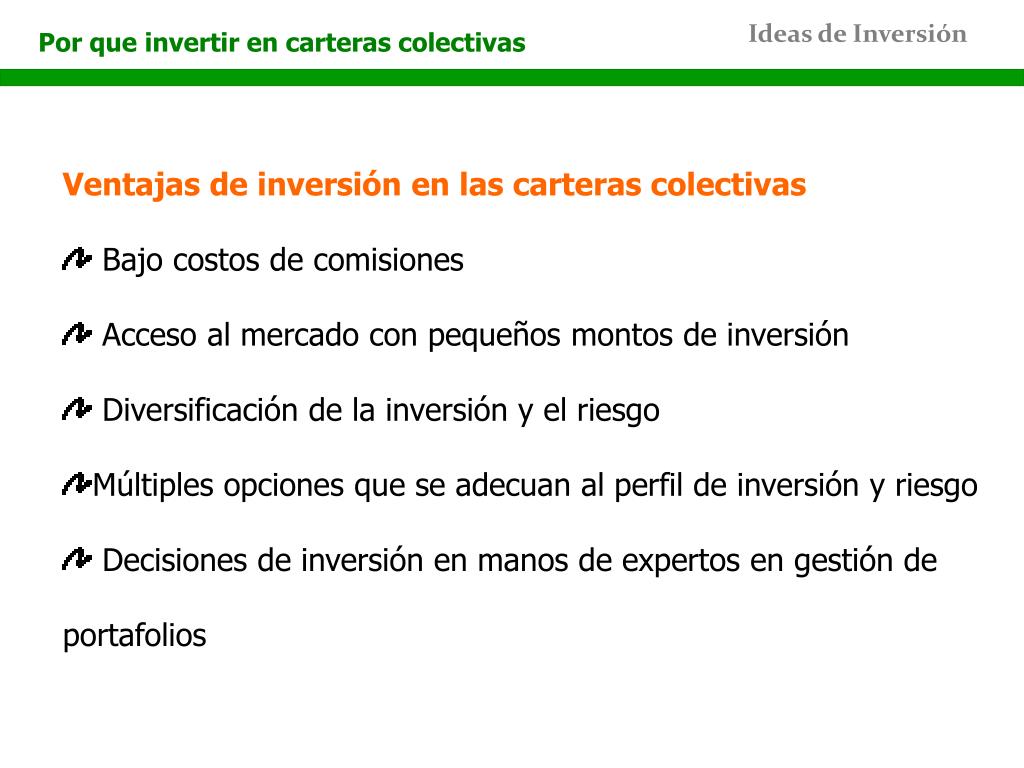 Por que invertir en carteras colectivas

Ideas de Inversión

Ventajas de inversión en las carteras colectivas

Bajo costos de comisiones

Acceso al mercado con pequeños montos de inversión

Diversificación de la inversión y el riesgo

Múltiples opciones que se adecuan al perfil de inversión y riesgo

Decisiones de inversión en manos de expertos en gestión de portafolios